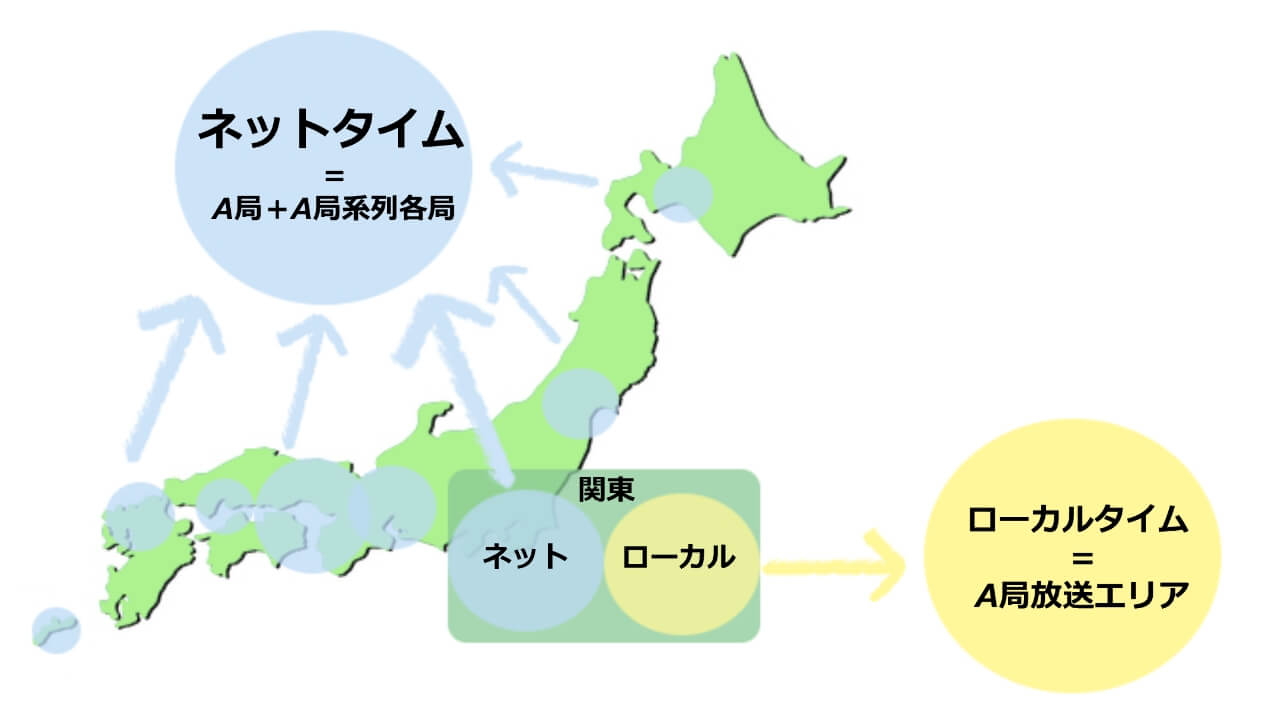 ネットタイム
=
A局＋A局系列各局

関東
ネット
ローカル

ローカルタイム
=
A局放送エリア